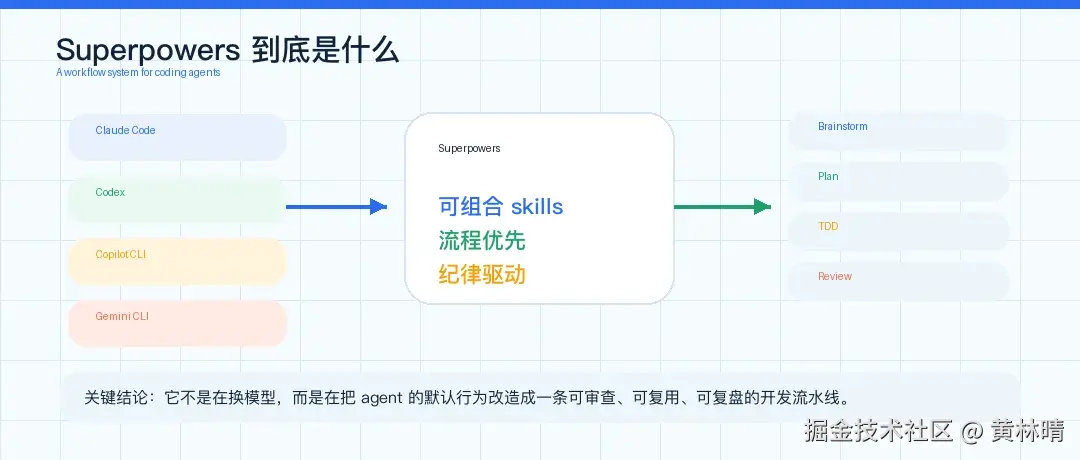 Superpowers 到底是什么
A workflow system for coding agents

Claude Code

Codex

Copilot CLI

Gemini CLI

Superpowers

可组合 skills
流程优先
纪律驱动

Brainstorm

Plan

TDD

Review

关键结论：它不是在换模型，而是在把 agent 的默认行为改造成一条可审查、可复用、可复盘的开发流水线。

掘金技术社区 @ 黄林晴